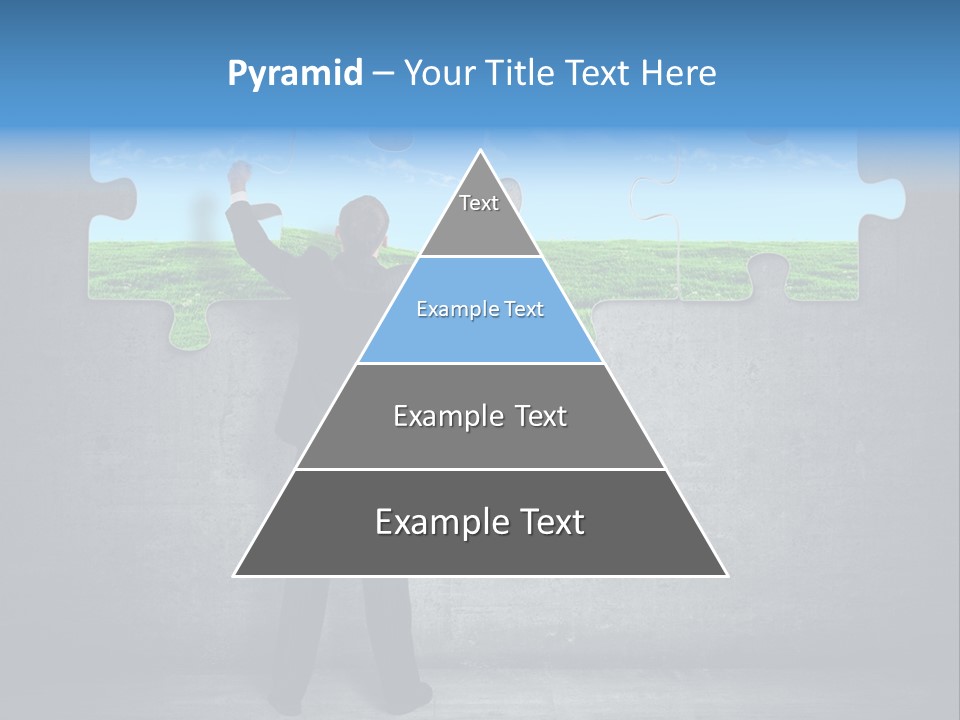 Pyramid – Your Title Text Here

Text

Example Text

Example Text

Example Text